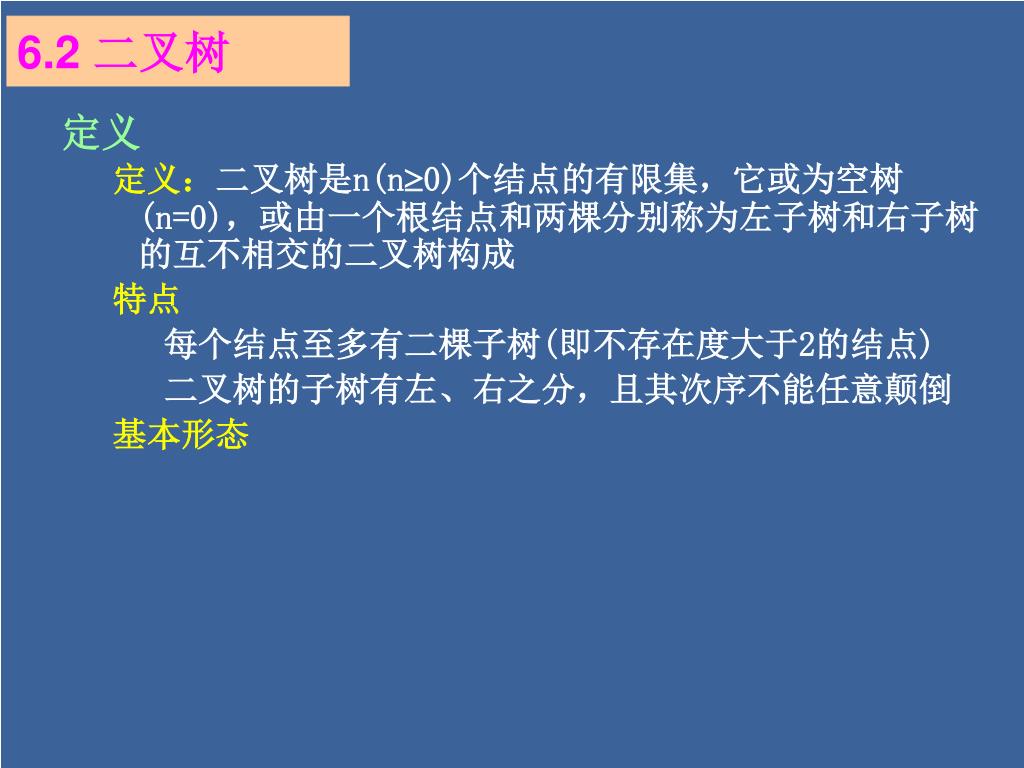 6.2 二叉树

定义

定义：二叉树是n(n≥0)个结点的有限集，它或为空树(n=0)，或由一个根结点和两棵分别称为左子树和右子树的互不相交的二叉树构成

特点

每个结点至多有二棵子树(即不存在度大于2的结点)

二叉树的子树有左、右之分，且其次序不能任意颠倒

基本形态